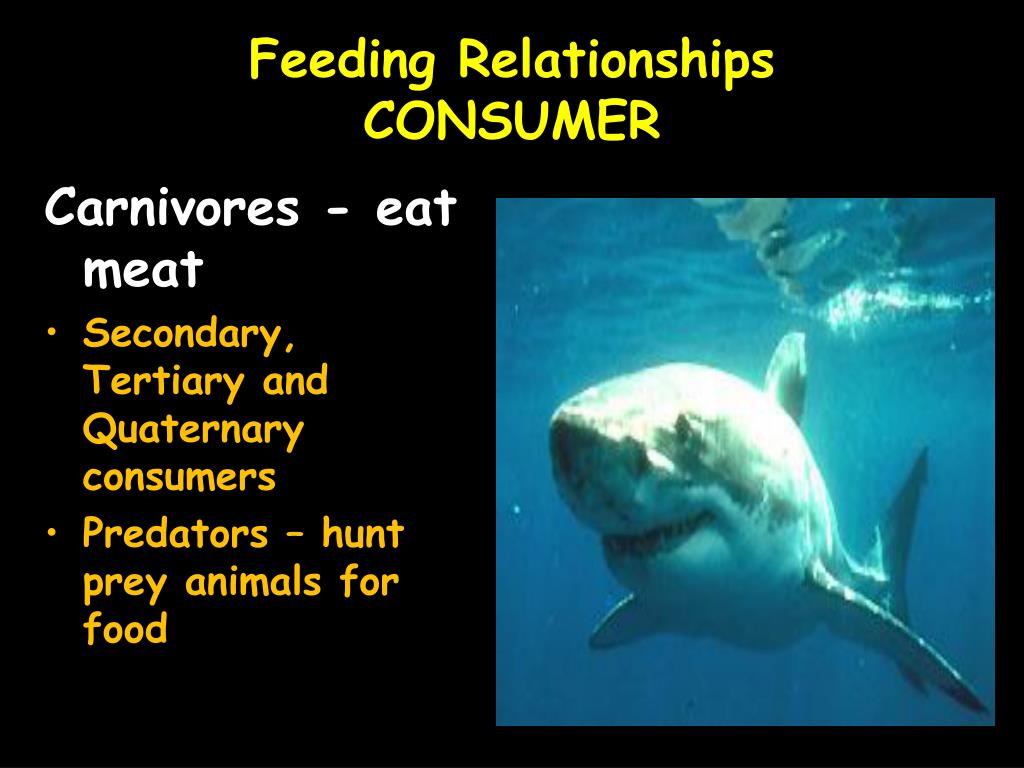 Feeding Relationships
CONSUMER

Carnivores - eat meat

• Secondary, Tertiary and Quaternary consumers
• Predators – hunt prey animals for food